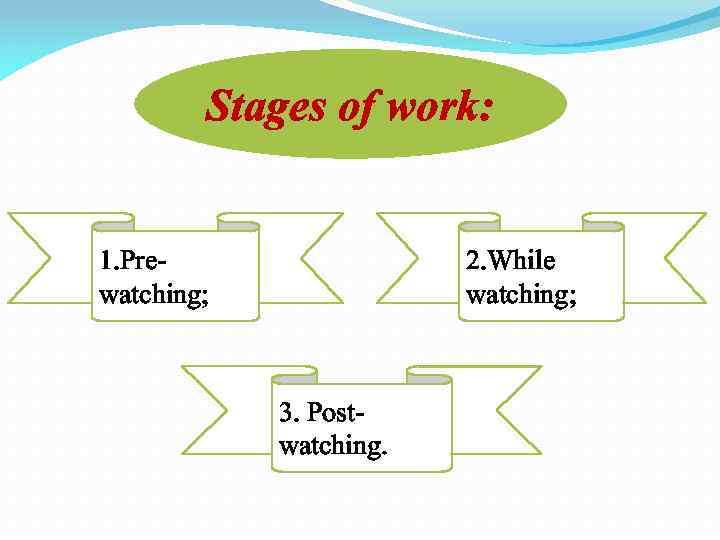 Stages of work:

1.Pre-watching;

2.While watching;

3. Post-watching.